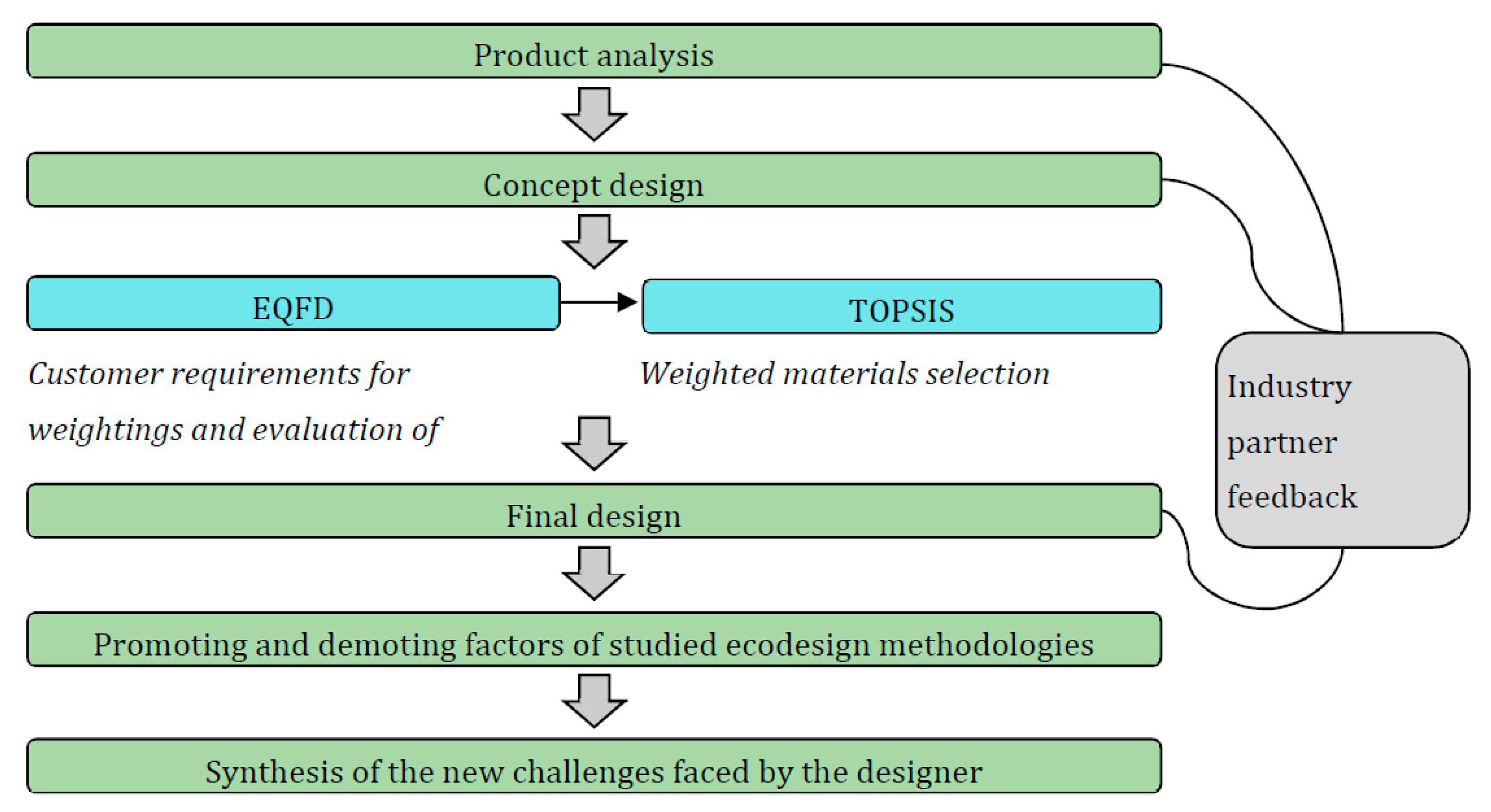 Product analysis

Concept design

EQFD

TOPSIS

Customer requirements for weightings and evaluation of

Weighted materials selection

Industry partner feedback

Final design

Promoting and demoting factors of studied ecodesign methodologies

Synthesis of the new challenges faced by the designer